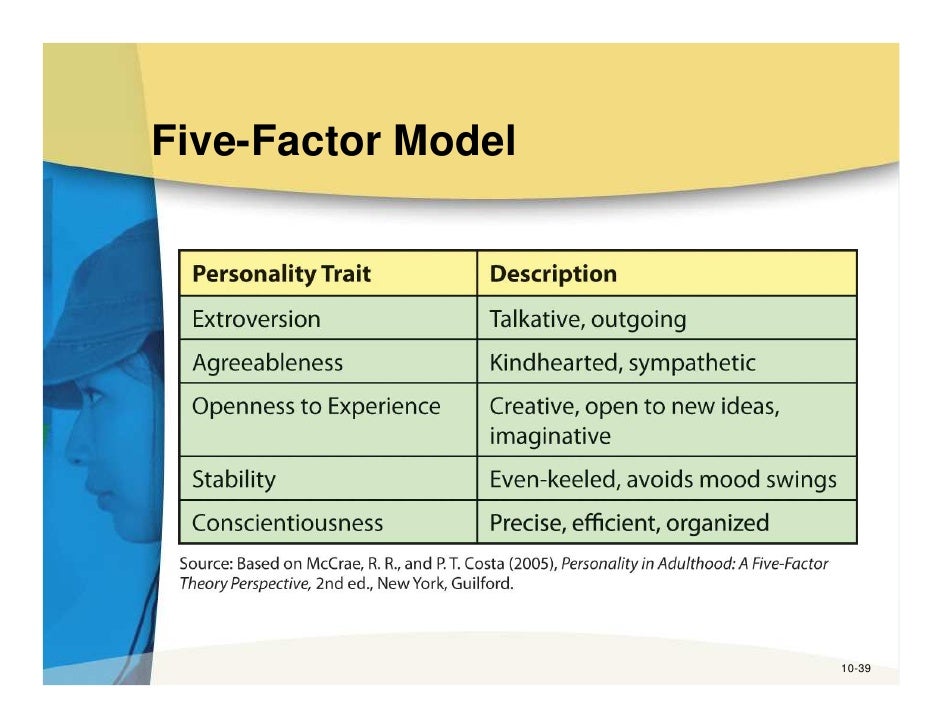 Five-Factor Model

| Personality Trait | Description |
|---|---|
| Extroversion | Talkative, outgoing |
| Agreeableness | Kindhearted, sympathetic |
| Openness to Experience | Creative, open to new ideas, imaginative |
| Stability | Even-keeled, avoids mood swings |
| Conscientiousness | Precise, efficient, organized |

Source: Based on McCrae, R. R., and P. T. Costa (2005), Personality in Adulthood: A Five-Factor Theory Perspective, 2nd ed., New York, Guilford.

10-39